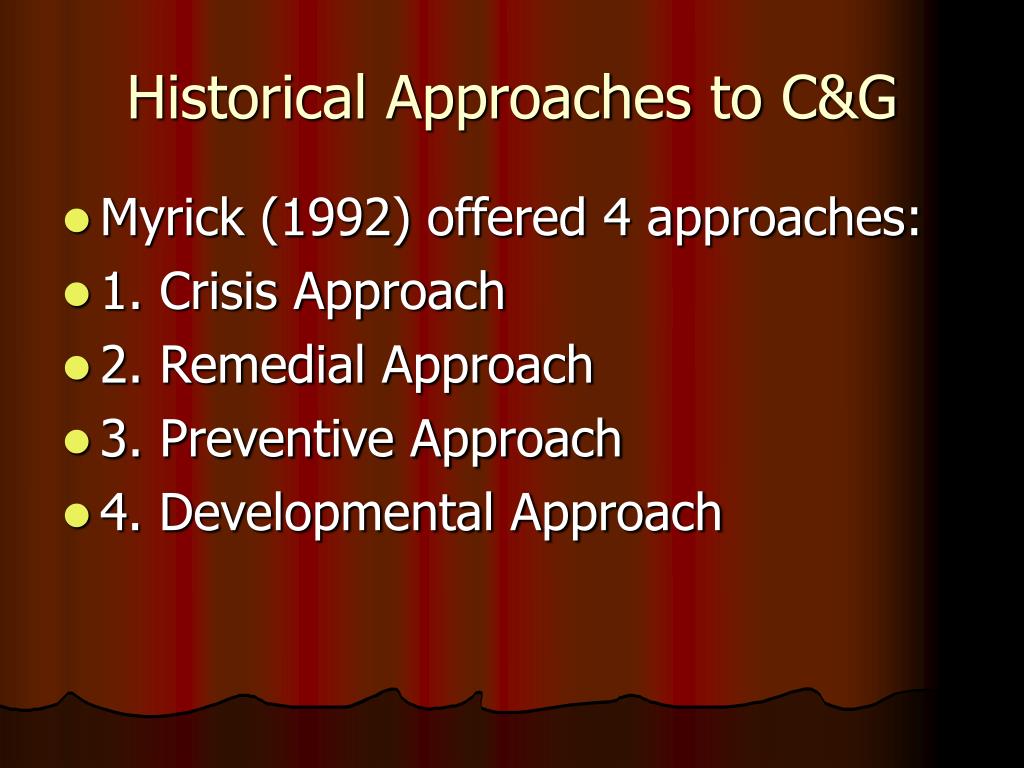 Historical Approaches to C&G

- Myrick (1992) offered 4 approaches:
- 1. Crisis Approach
- 2. Remedial Approach
- 3. Preventive Approach
- 4. Developmental Approach